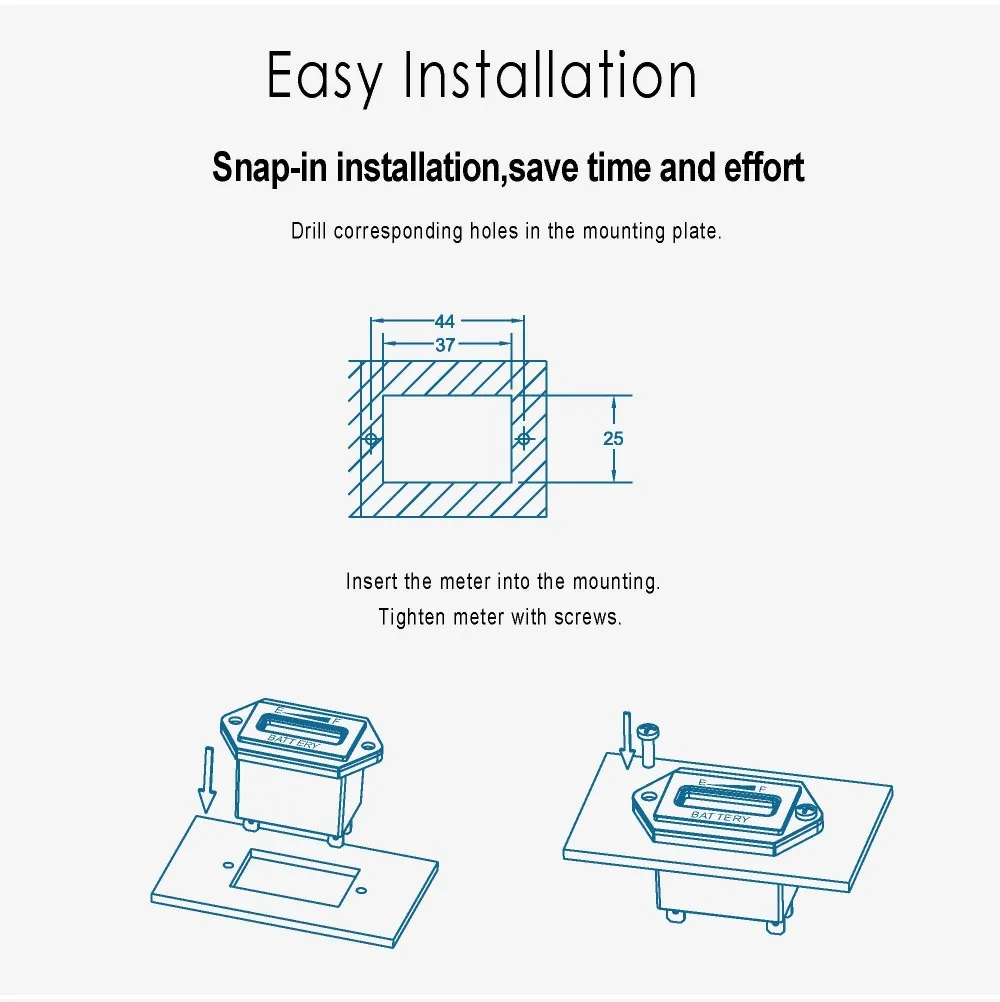 Easy Installation

Snap-in installation,save time and effort

Drill corresponding holes in the mounting plate.

44
37
25

Insert the meter into the mounting.
Tighten meter with screws.

E F
BATTERY

E F
BATTERY